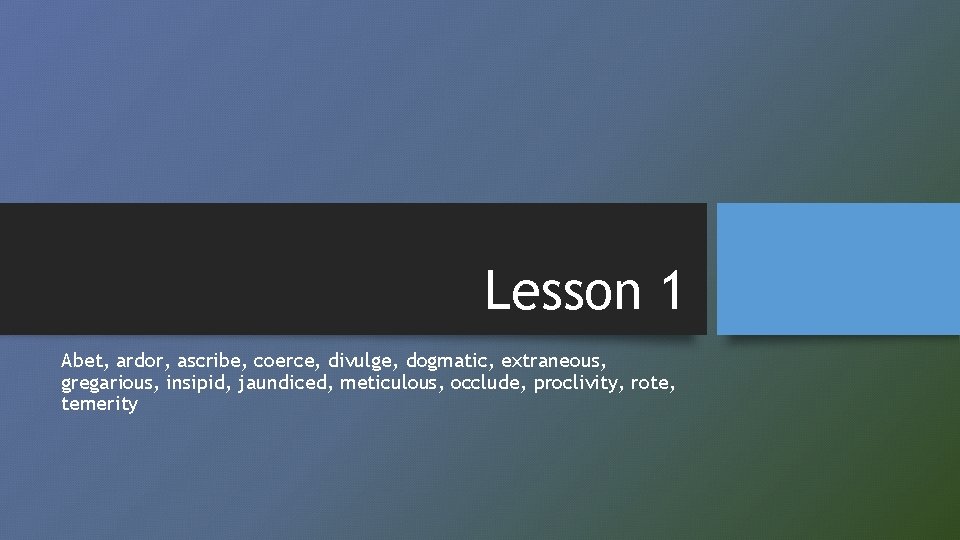 Lesson 1

Abet, ardor, ascribe, coerce, divulge, dogmatic, extraneous, gregarious, insipid, jaundiced, meticulous, occlude, proclivity, rote, temerity